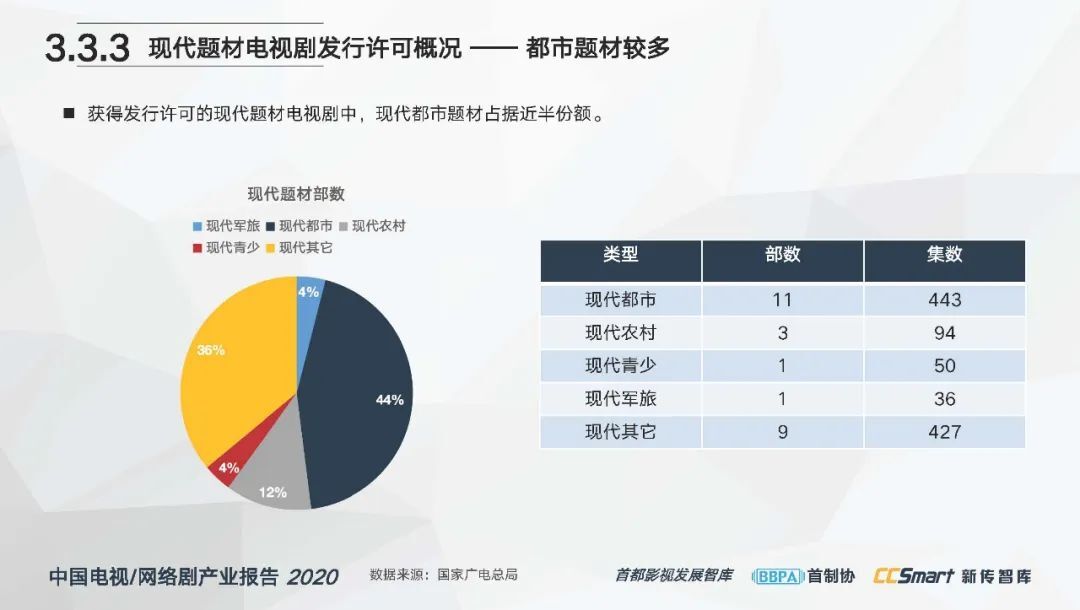 3.3.3 现代题材电视剧发行许可概况 —— 都市题材较多

■ 获得发行许可的现代题材电视剧中，现代都市题材占据近半份额。

现代题材部数

现代军旅 现代都市 现代农村 现代青少 现代其它

4%
44%
12%
4%
36%

| 类型 | 部数 | 集数 |
|---|---|---|
| 现代都市 | 11 | 443 |
| 现代农村 | 3 | 94 |
| 现代青少 | 1 | 50 |
| 现代军旅 | 1 | 36 |
| 现代其它 | 9 | 427 |

中国电视/网络剧产业报告 2020 数据来源：国家广电总局 首都影视发展智库 BBPA 首制协 CCSmart 新传智库